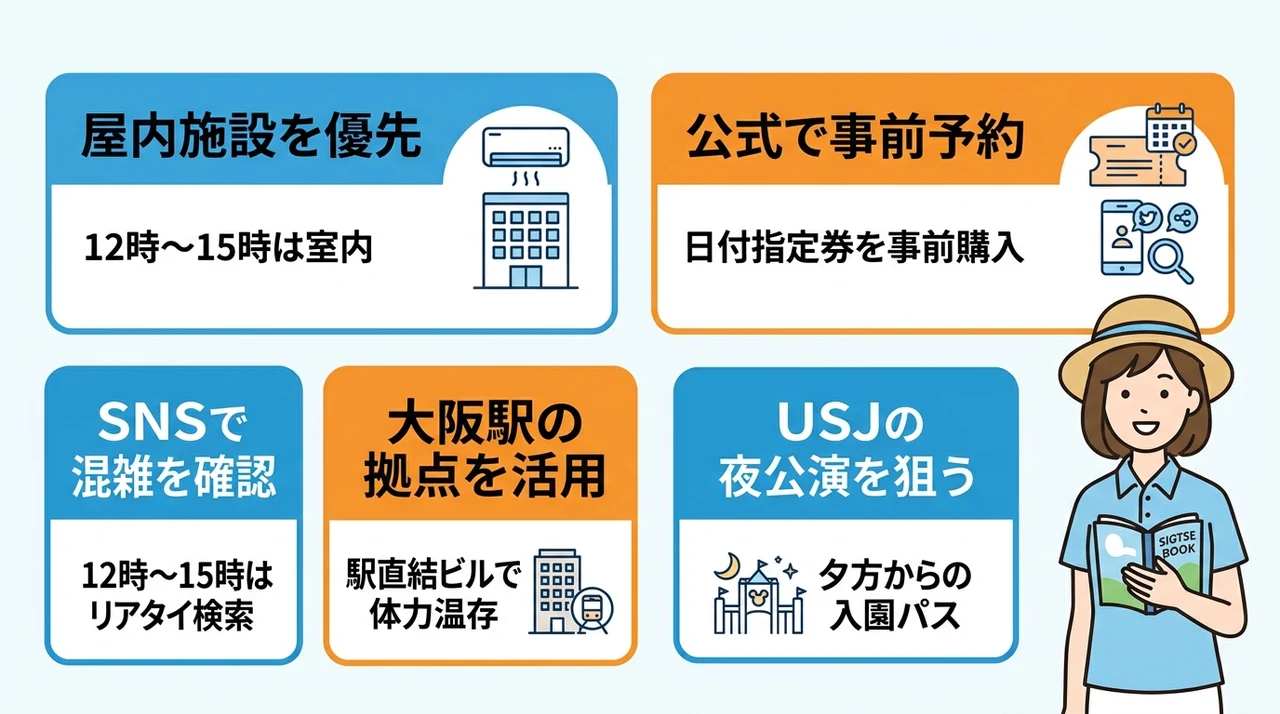 屋内施設を優先

12時〜15時は室内

公式で事前予約

日付指定券を事前購入

SNSで混雑を確認

12時〜15時はリアタイ検索

大阪駅の拠点を活用

駅直結ビルで体力温存

USJの夜公演を狙う

夕方からの入園パス

SIGTSE BOOK